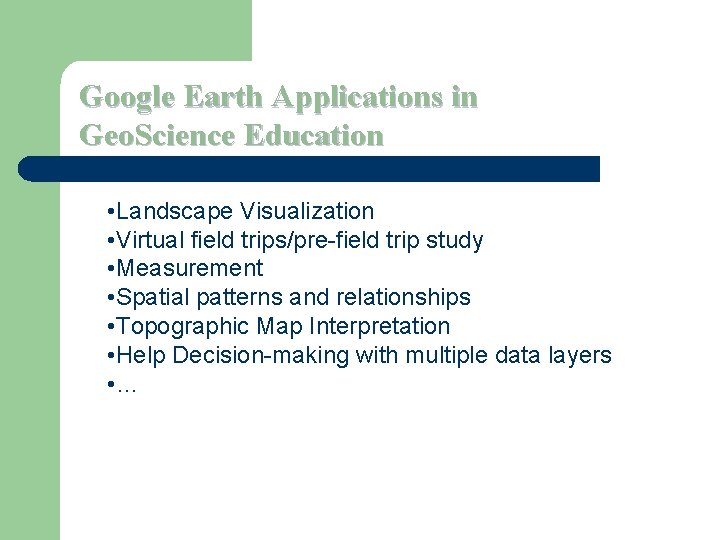 Google Earth Applications in GeoScience Education

•Landscape Visualization
•Virtual field trips/pre-field trip study
•Measurement
•Spatial patterns and relationships
•Topographic Map Interpretation
•Help Decision-making with multiple data layers
•...